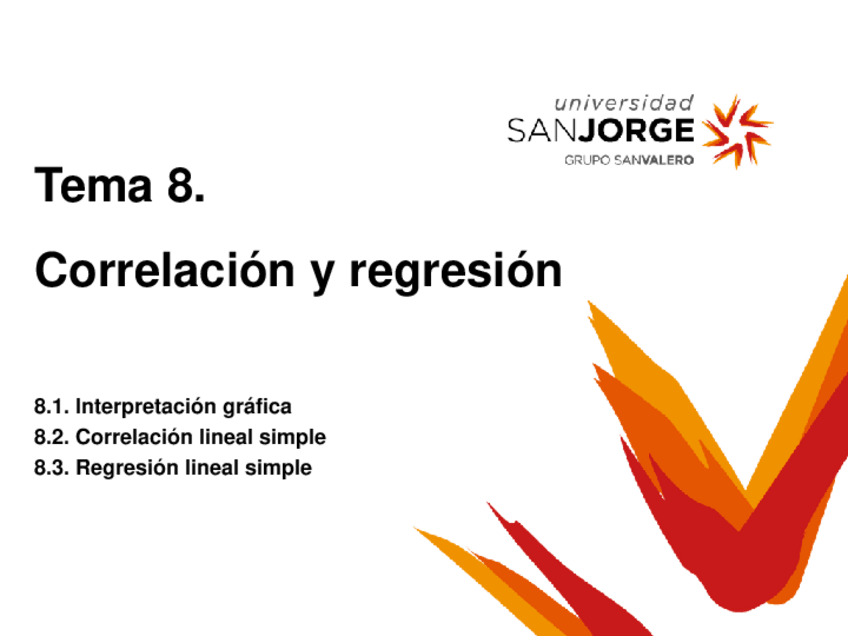 universidad
SANJORGE
GRUPO SANVALERO

Tema 8.

Correlación y regresión

8.1. Interpretación gráfica
8.2. Correlación lineal simple
8.3. Regresión lineal simple